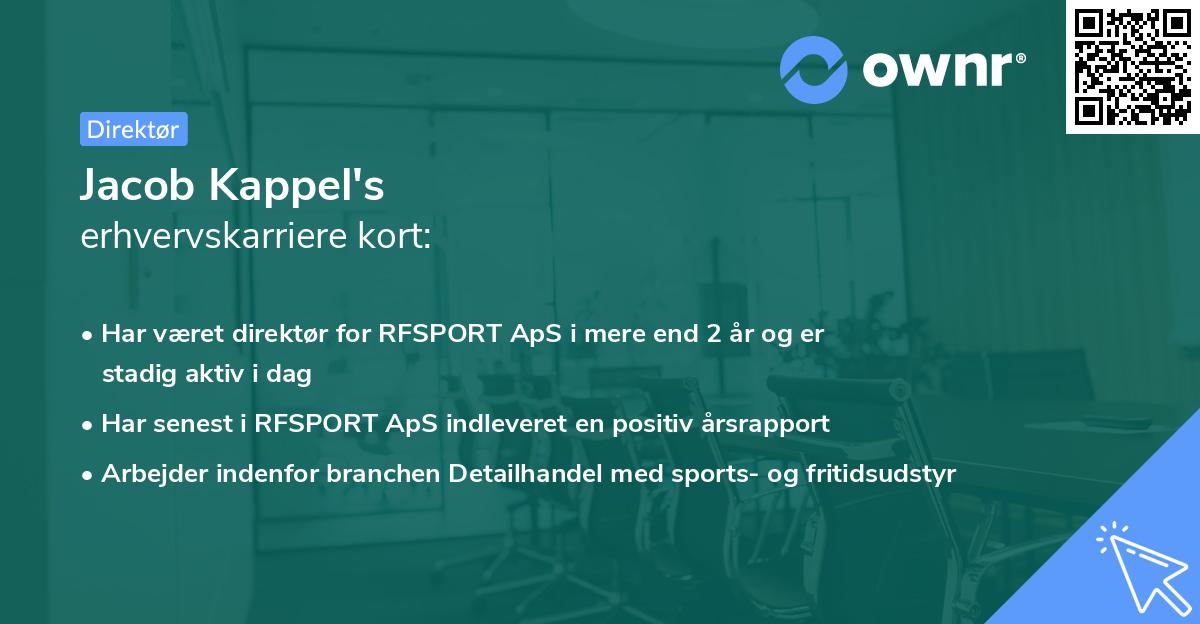 ownr®

Direktør

Jacob Kappel's
erhvervskarriere kort:

• Har været direktør for RFSPORT ApS i mere end 2 år og er stadig aktiv i dag

• Har senest i RFSPORT ApS indleveret en positiv årsrapport

• Arbejder indenfor branchen Detailhandel med sports- og fritidsudstyr